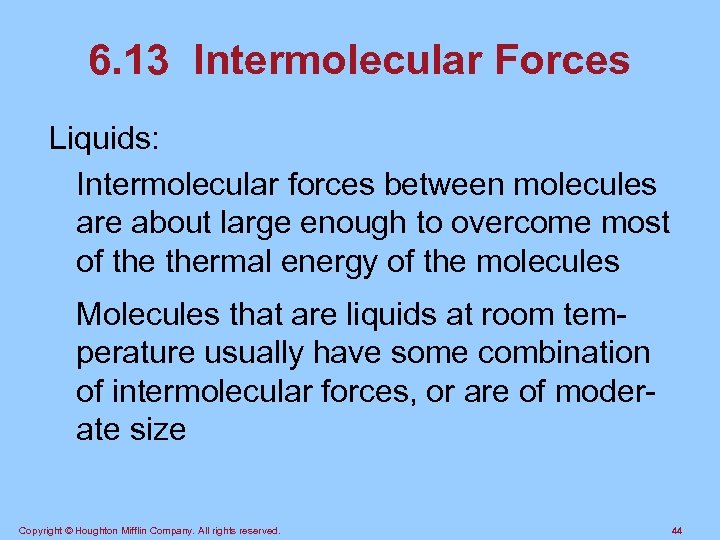 6.13 Intermolecular Forces

Liquids:

Intermolecular forces between molecules are about large enough to overcome most of the thermal energy of the molecules

Molecules that are liquids at room temperature usually have some combination of intermolecular forces, or are of moderate size

Copyright © Houghton Mifflin Company. All rights reserved.

44